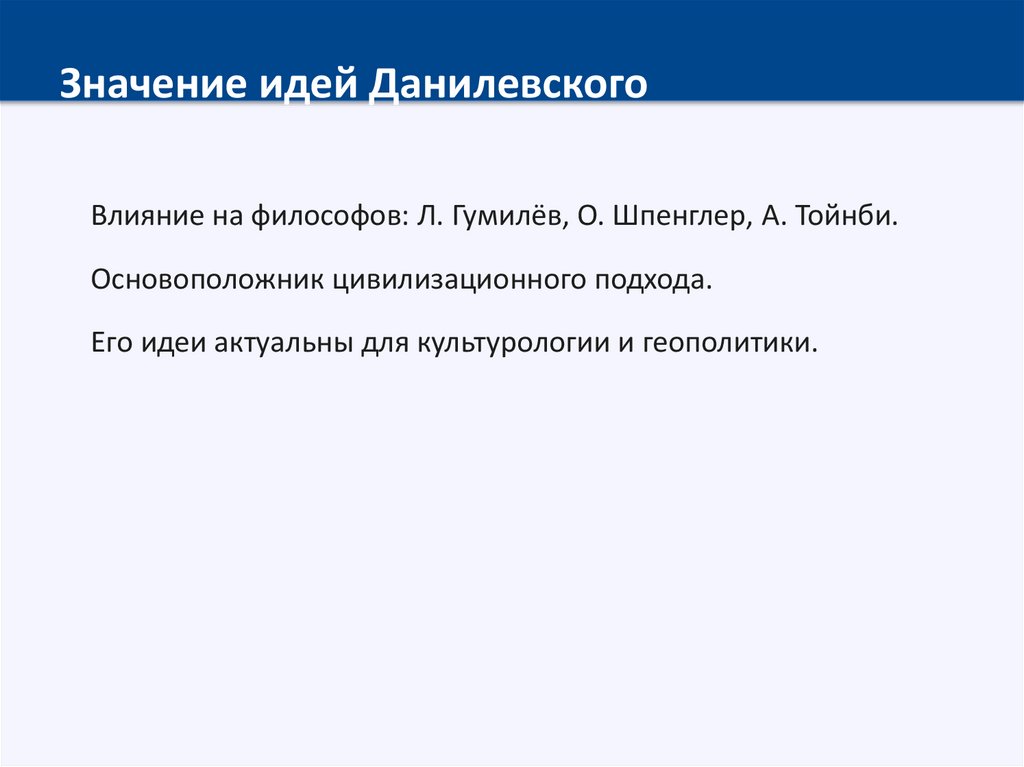 Значение идей Данилевского

Влияние на философов: Л. Гумилёв, О. Шпенглер, А. Тойнби.

Основоположник цивилизационного подхода.

Его идеи актуальны для культурологии и геополитики.